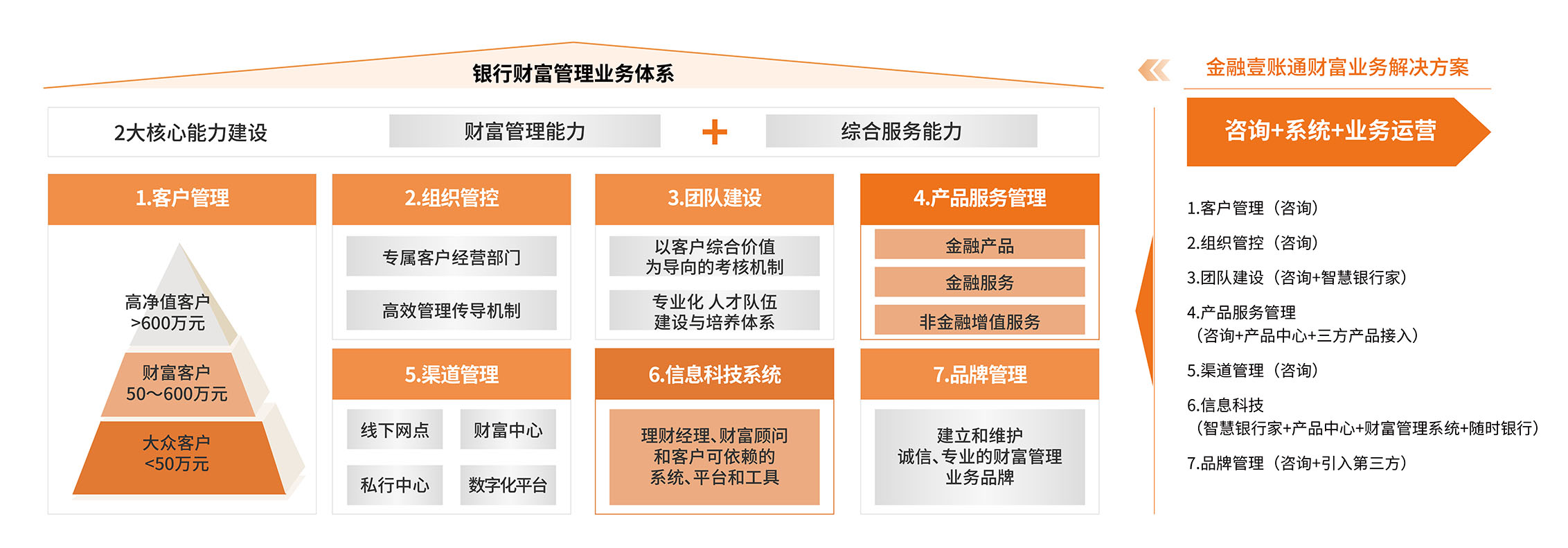 银行财富管理业务体系

2大核心能力建设 财富管理能力 + 综合服务能力

1.客户管理

高净值客户
>600万元

财富客户
50～600万元

大众客户
<50万元

2.组织管控

专属客户经营部门

高效管理传导机制

3.团队建设

以客户综合价值为导向的考核机制

专业化 人才队伍建设与培养体系

4.产品服务管理

金融产品

金融服务

非金融增值服务

5.渠道管理

线下网点 财富中心

私行中心 数字化平台

6.信息科技系统

理财经理、财富顾问和客户可依赖的系统、平台和工具

7.品牌管理

建立和维护诚信、专业的财富管理业务品牌

金融壹账通财富业务解决方案

咨询+系统+业务运营

1.客户管理（咨询）

2.组织管控（咨询）

3.团队建设（咨询+智慧银行家）

4.产品服务管理
（咨询+产品中心+三方产品接入）

5.渠道管理（咨询）

6.信息科技
（智慧银行家+产品中心+财富管理系统+随时银行）

7.品牌管理（咨询+引入第三方）